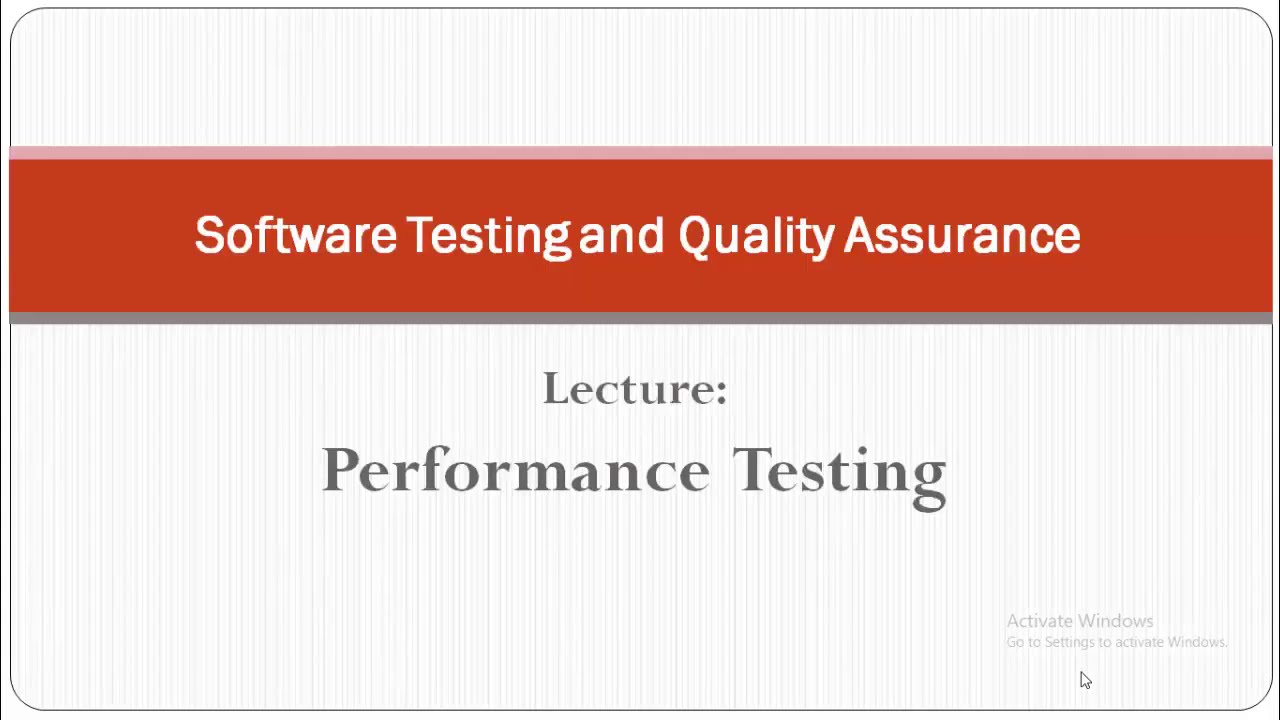 Software Testing and Quality Assurance

Lecture:

Performance Testing

Activate Windows
Go to Settings to activate Windows.